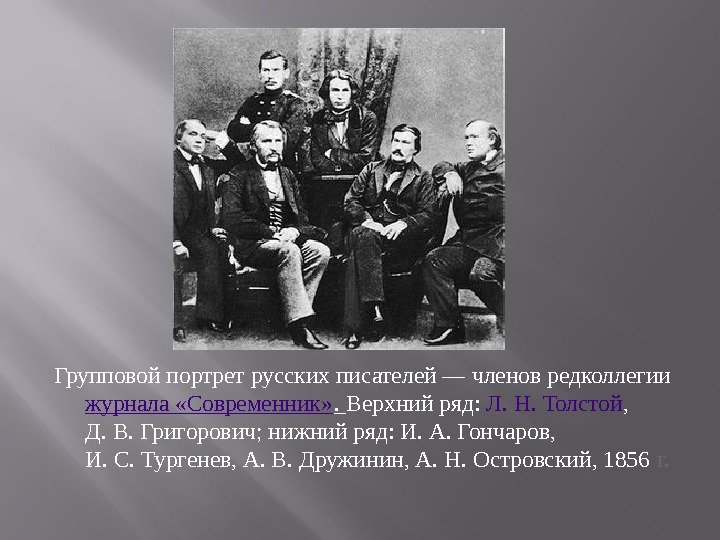 Групповой портрет русских писателей — членов редколлегии журнала «Современник». Верхний ряд: Л. Н. Толстой, Д. В. Григорович; нижний ряд: И. А. Гончаров, И. С. Тургенев, А. В. Дружинин, А. Н. Островский, 1856 г.